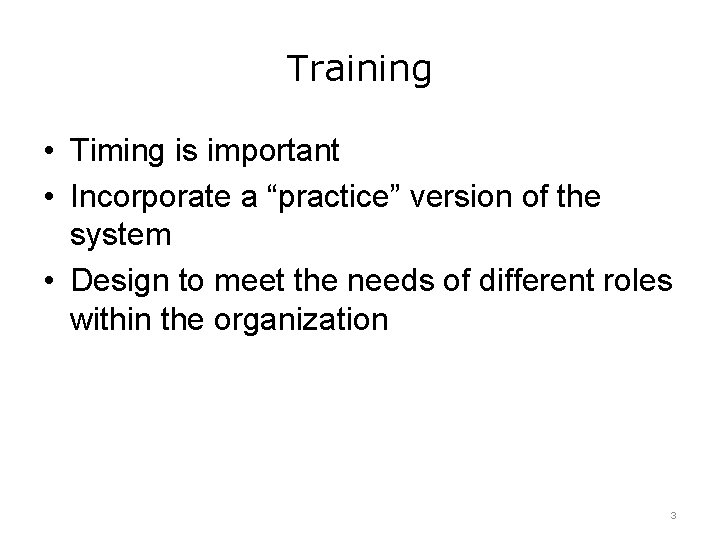 Training

• Timing is important
• Incorporate a “practice” version of the system
• Design to meet the needs of different roles within the organization

3